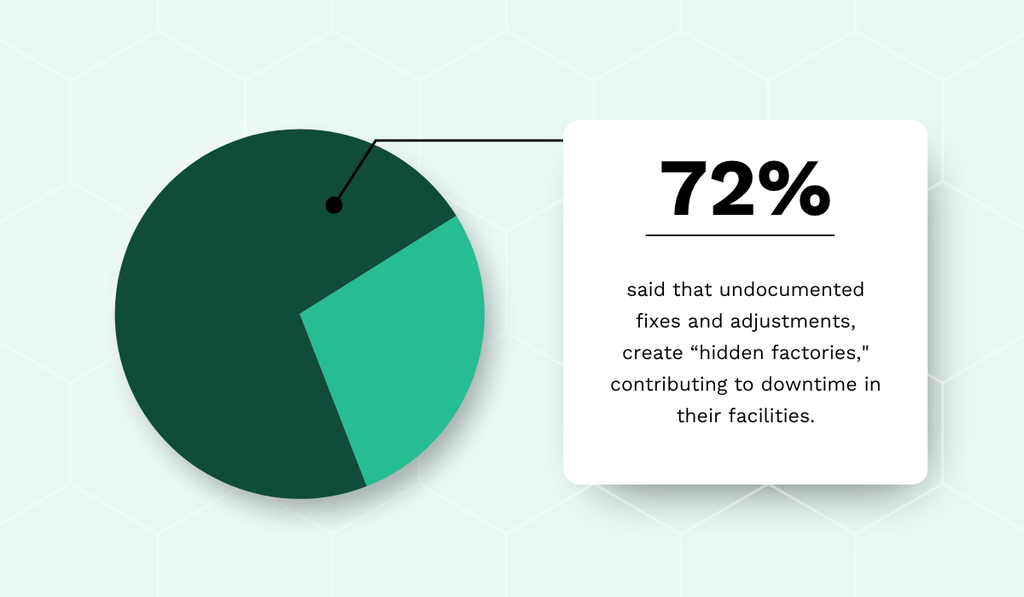 72%

said that undocumented fixes and adjustments, create “hidden factories," contributing to downtime in their facilities.